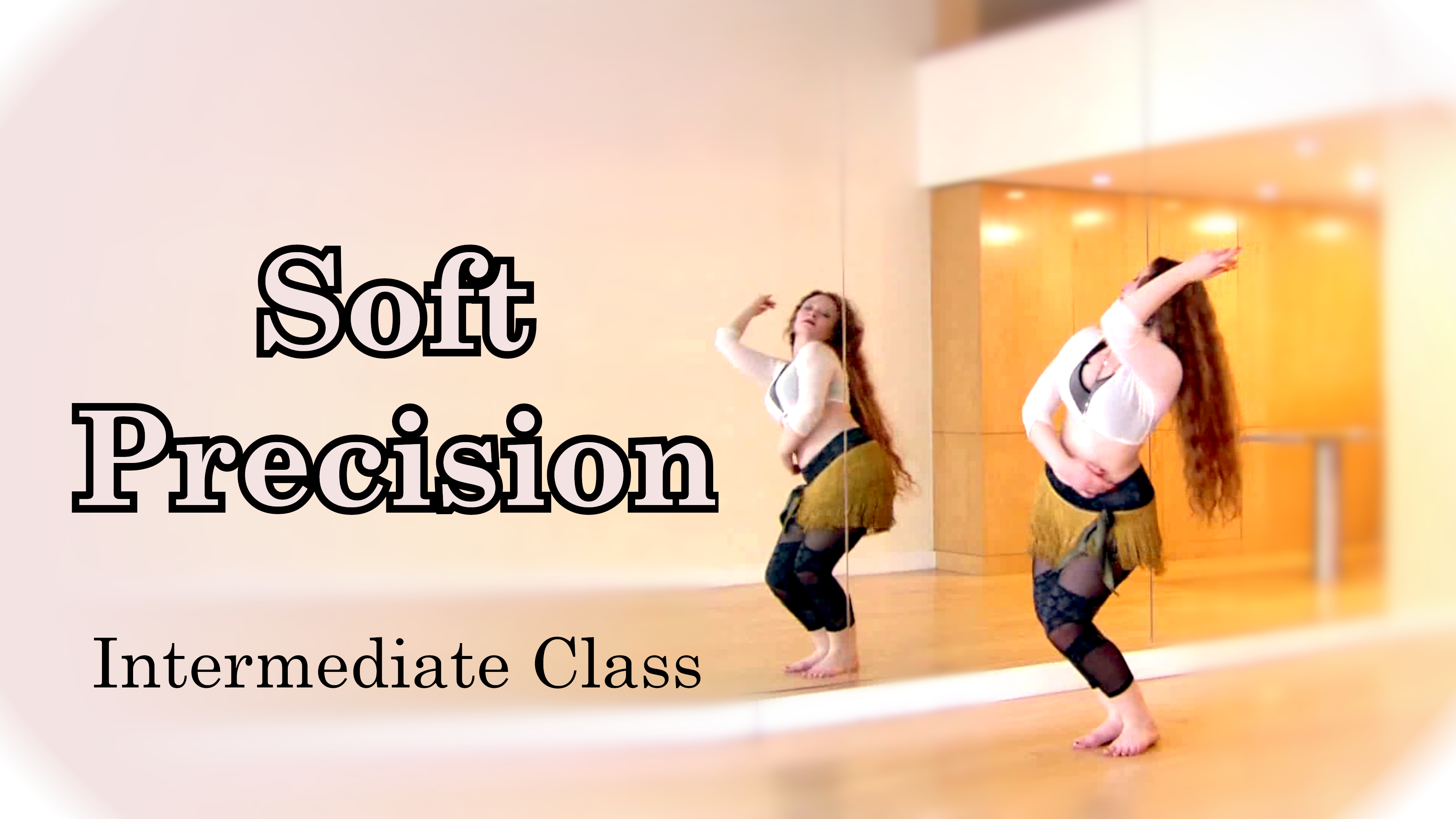 Soft Precision

Intermediate Class